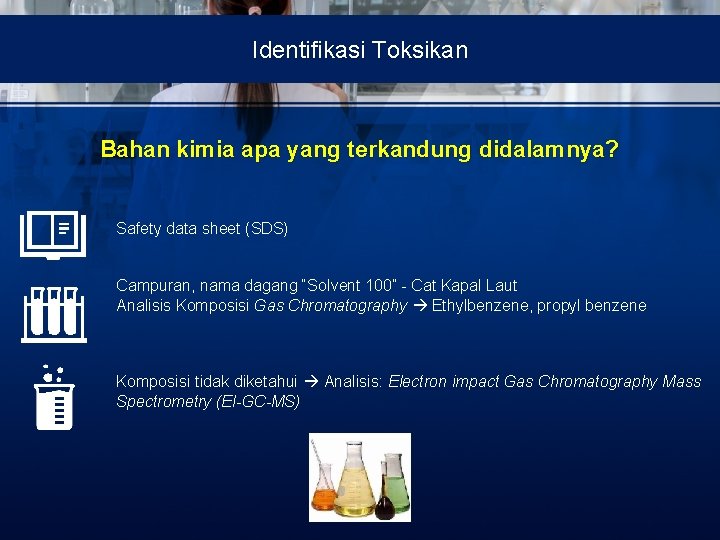 Identifikasi Toksikan

Bahan kimia apa yang terkandung didalamnya?

Safety data sheet (SDS)

Campuran, nama dagang "Solvent 100" - Cat Kapal Laut
Analisis Komposisi Gas Chromatography → Ethylbenzene, propyl benzene

Komposisi tidak diketahui → Analisis: Electron impact Gas Chromatography Mass Spectrometry (EI-GC-MS)